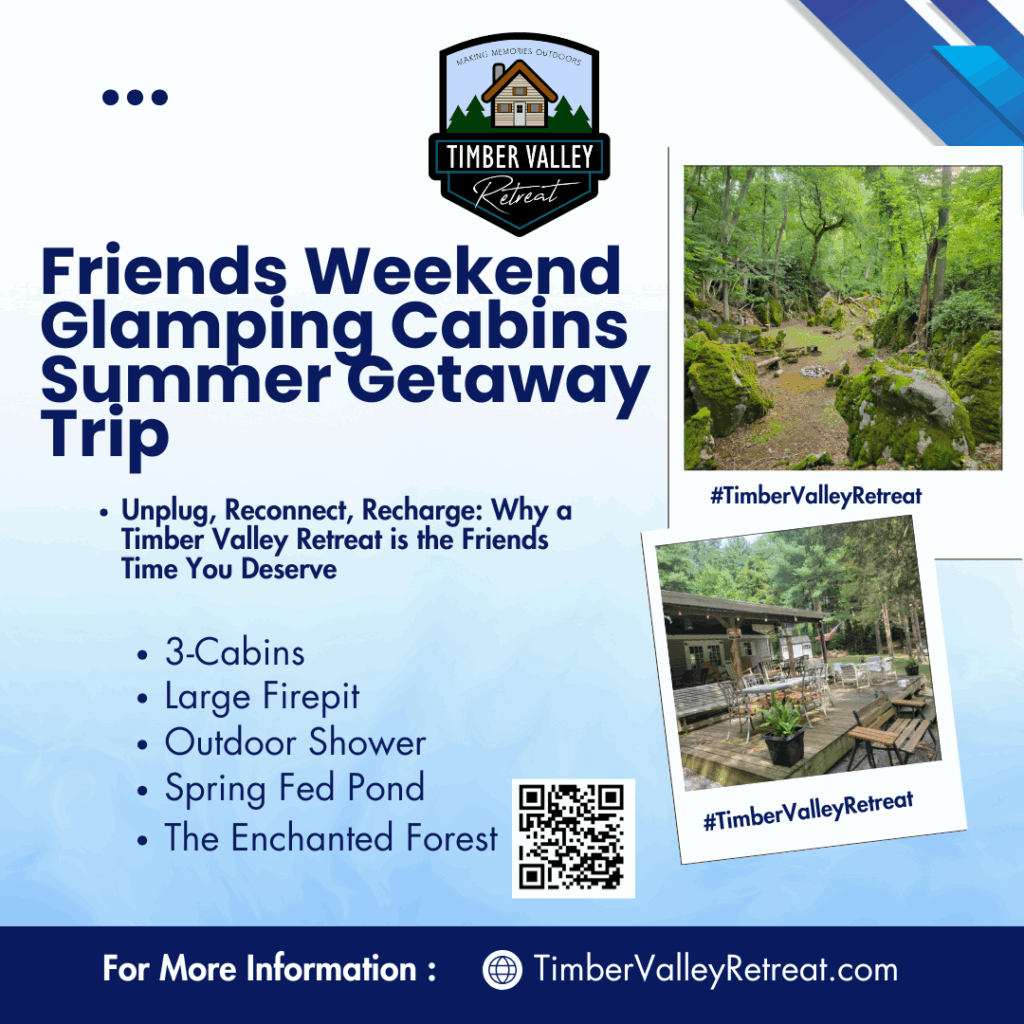 MAKING MEMORIES OUTDOORS
TIMBER VALLEY
Retreat

Friends Weekend Glamping Cabins Summer Getaway Trip

• Unplug, Reconnect, Recharge: Why a Timber Valley Retreat is the Friends Time You Deserve

• 3-Cabins
• Large Firepit
• Outdoor Shower
• Spring Fed Pond
• The Enchanted Forest

#TimberValleyRetreat

#TimberValleyRetreat

For More Information : TimberValleyRetreat.com